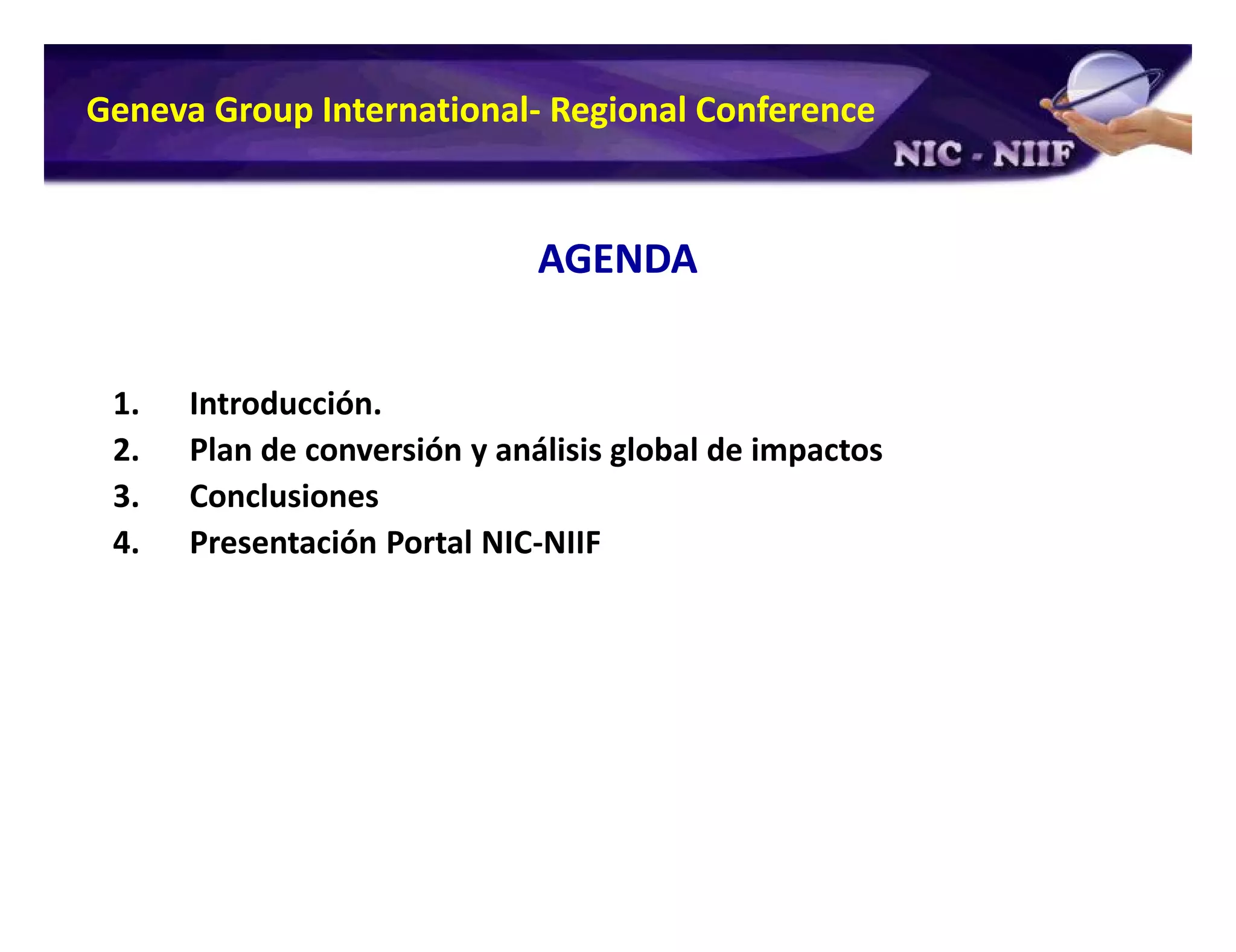 Geneva Group International- Regional Conference

NIC - NIIF

AGENDA

1. Introducción.
2. Plan de conversión y análisis global de impactos
3. Conclusiones
4. Presentación Portal NIC-NIIF